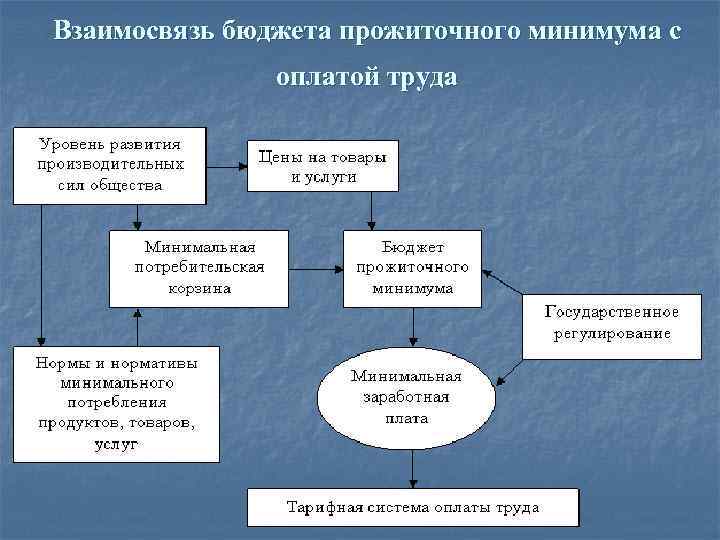 Взаимосвязь бюджета прожиточного минимума с оплатой труда

Уровень развития производительных сил общества

Цены на товары и услуги

Минимальная потребительская корзина

Бюджет прожиточного минимума

Государственное регулирование

Нормы и нормативы минимального потребления продуктов, товаров, услуг

Минимальная заработная плата

Тарифная система оплаты труда